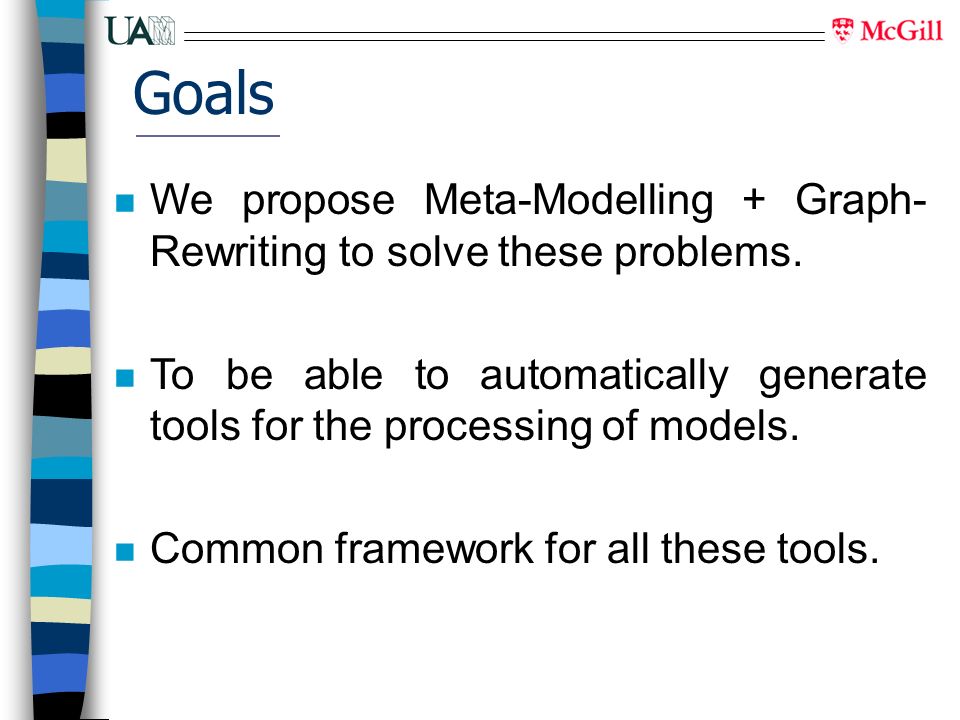 UAM

McGill

Goals

We propose Meta-Modelling + Graph-Rewriting to solve these problems.

To be able to automatically generate tools for the processing of models.

Common framework for all these tools.